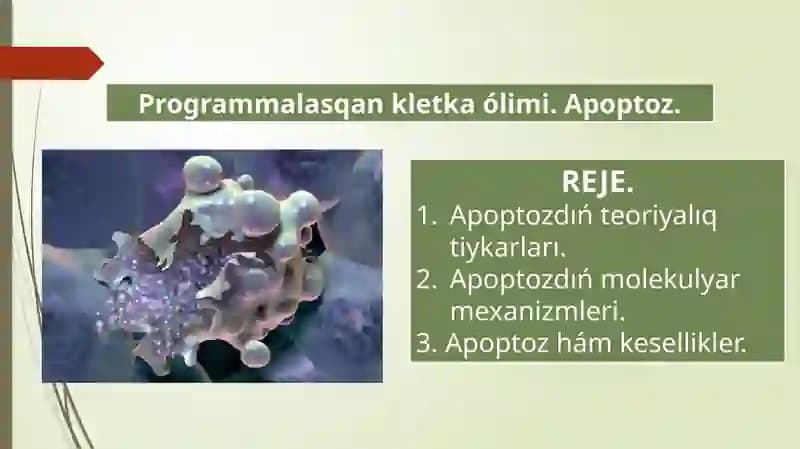 Programmalasqan kletka ólimi. Apoptoz.

REJE.
1. Apoptozdiń teoriyalıq tiykarları.
2. Apoptozdiń molekulyar mexanizmleri.
3. Apoptoz hám kesellikler.